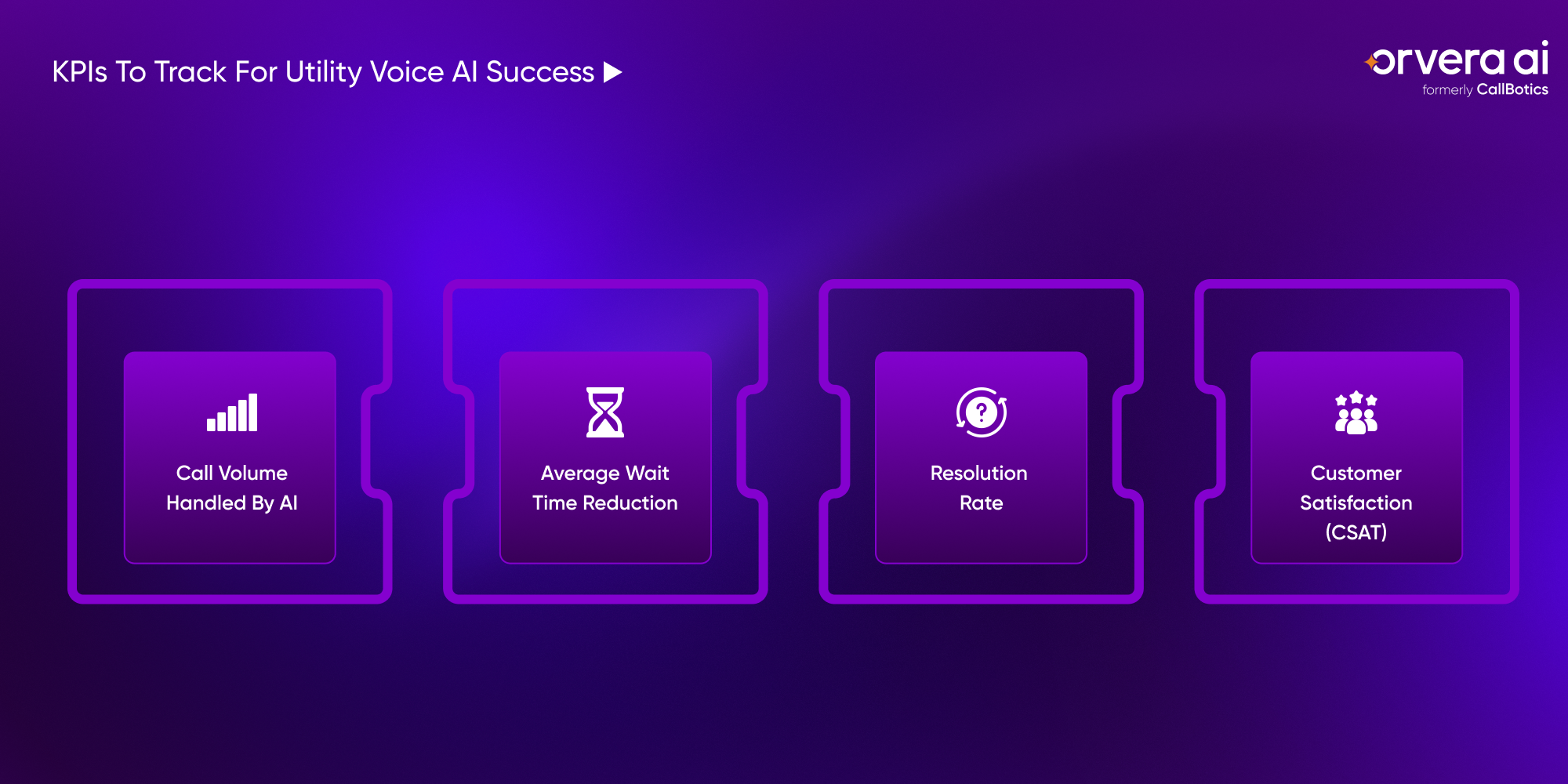 KPIs To Track For Utility Voice AI Success

orvera ai
formerly CallBotics

Call Volume Handled By AI

Average Wait Time Reduction

Resolution Rate

Customer Satisfaction (CSAT)